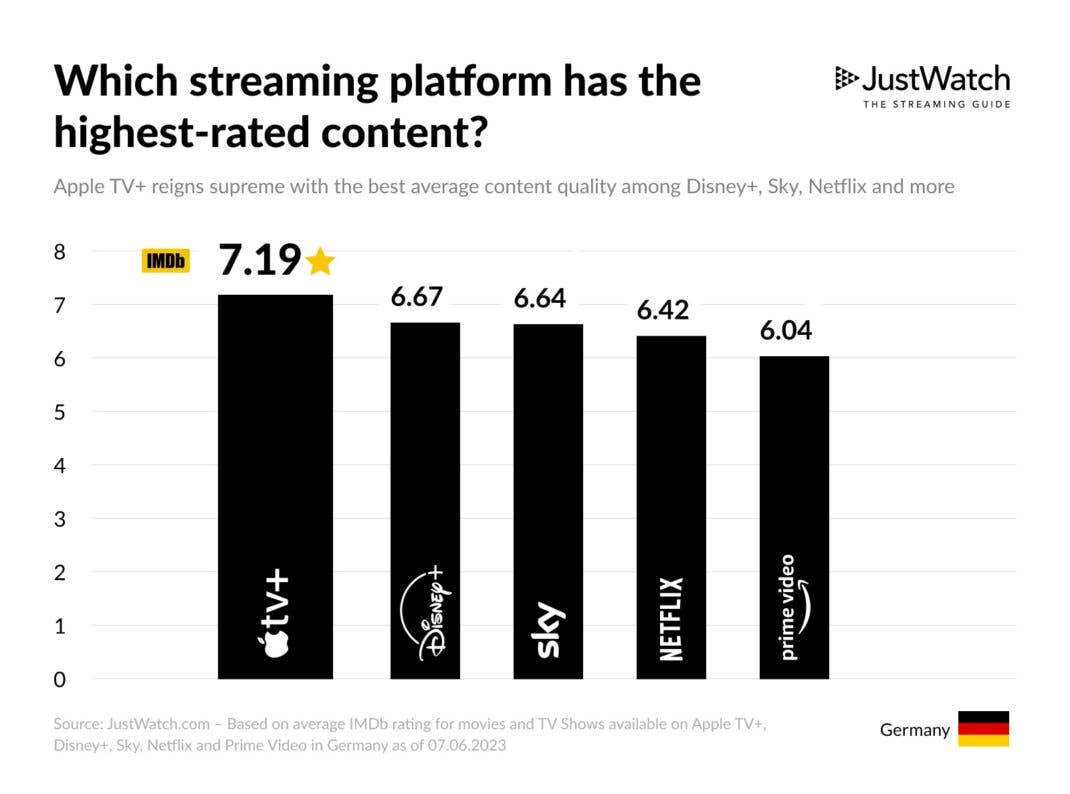 Which streaming platform has the highest-rated content?

JustWatch
THE STREAMING GUIDE

Apple TV+ reigns supreme with the best average content quality among Disney+, Sky, Netflix and more

8
7
6
5
4
3
2
1
0

IMDb 7.19
6.67
6.64
6.42
6.04

tv+
Disney+
sky
NETFLIX
prime video

Source: JustWatch.com – Based on average IMDb rating for movies and TV Shows available on Apple TV+, Disney+, Sky, Netflix and Prime Video in Germany as of 07.06.2023

Germany